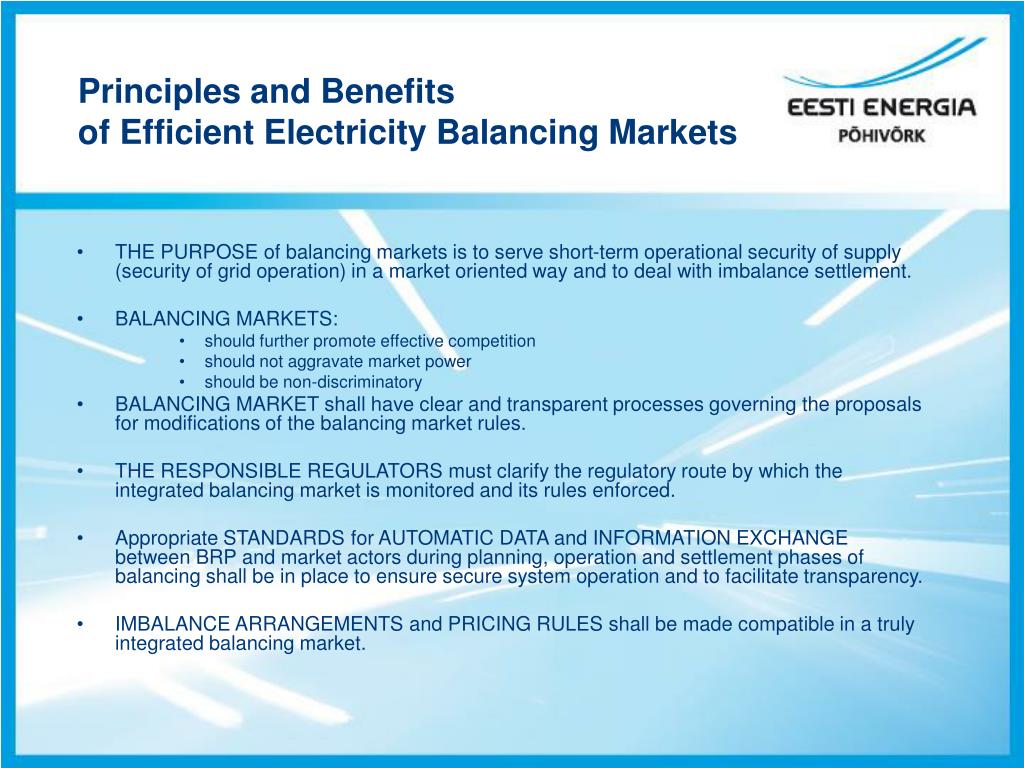 Principles and Benefits
of Efficient Electricity Balancing Markets

EESTI ENERGIA
PÕHIVÕRK

• THE PURPOSE of balancing markets is to serve short-term operational security of supply (security of grid operation) in a market oriented way and to deal with imbalance settlement.

• BALANCING MARKETS:
  • should further promote effective competition
  • should not aggravate market power
  • should be non-discriminatory
• BALANCING MARKET shall have clear and transparent processes governing the proposals for modifications of the balancing market rules.

• THE RESPONSIBLE REGULATORS must clarify the regulatory route by which the integrated balancing market is monitored and its rules enforced.

• Appropriate STANDARDS for AUTOMATIC DATA and INFORMATION EXCHANGE between BRP and market actors during planning, operation and settlement phases of balancing shall be in place to ensure secure system operation and to facilitate transparency.

• IMBALANCE ARRANGEMENTS and PRICING RULES shall be made compatible in a truly integrated balancing market.